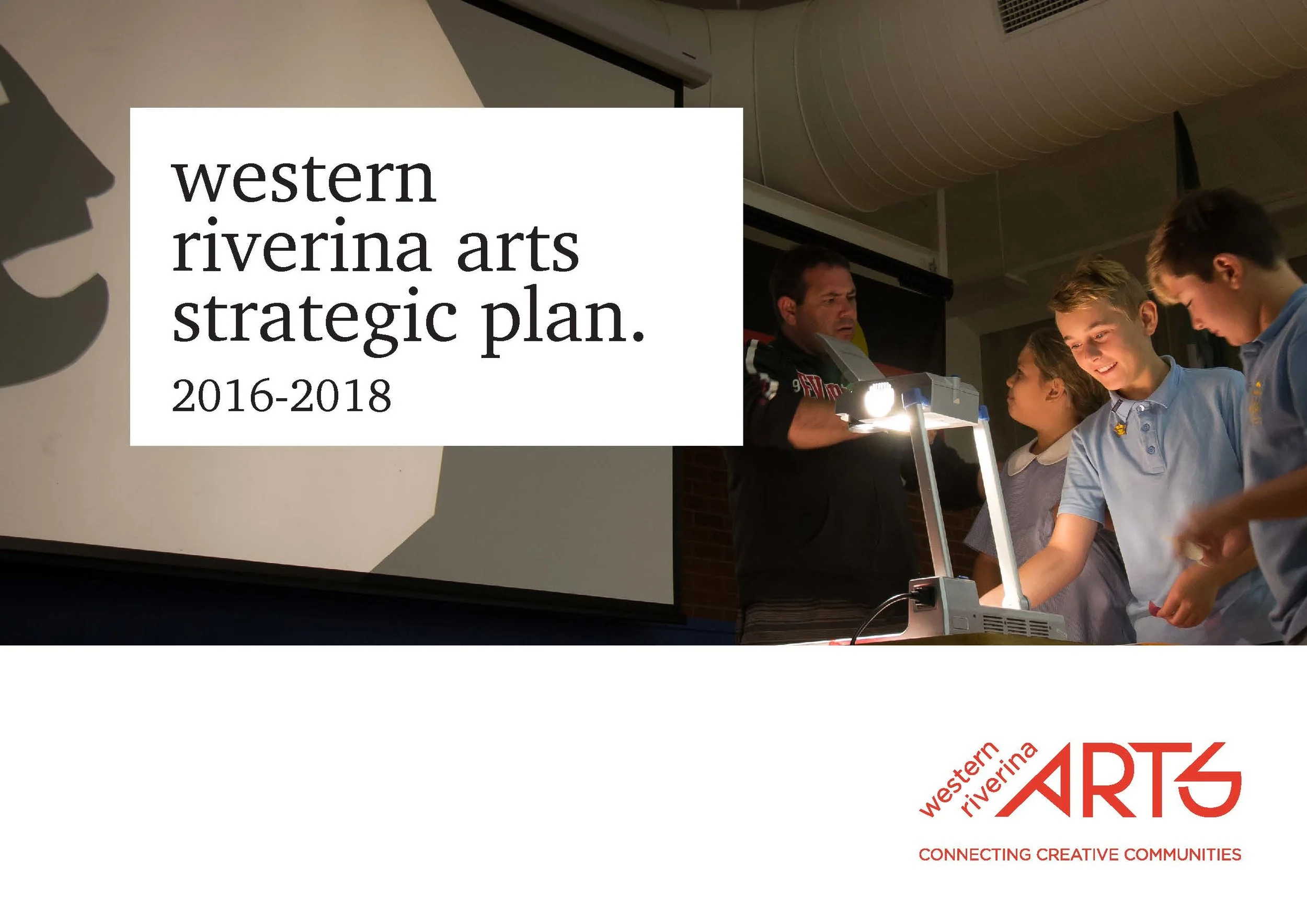 western riverina arts strategic plan.

2016-2018

western riverina ARTS

CONNECTING CREATIVE COMMUNITIES